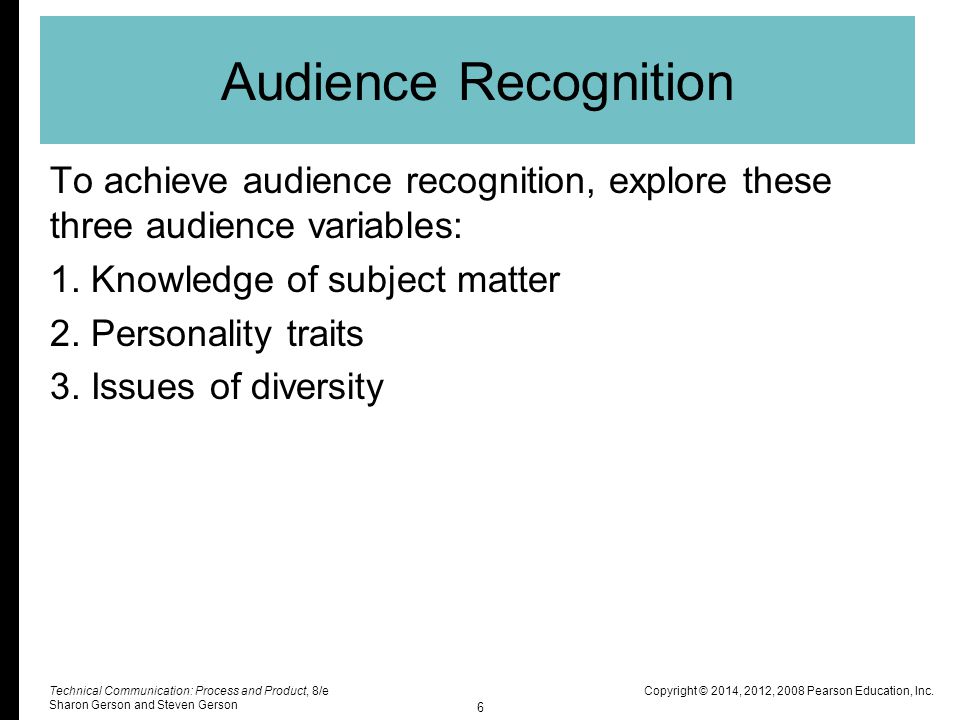 Audience Recognition

To achieve audience recognition, explore these three audience variables:

1. Knowledge of subject matter

2. Personality traits

3. Issues of diversity

Technical Communication: Process and Product, 8/e
Sharon Gerson and Steven Gerson

6

Copyright © 2014, 2012, 2008 Pearson Education, Inc.